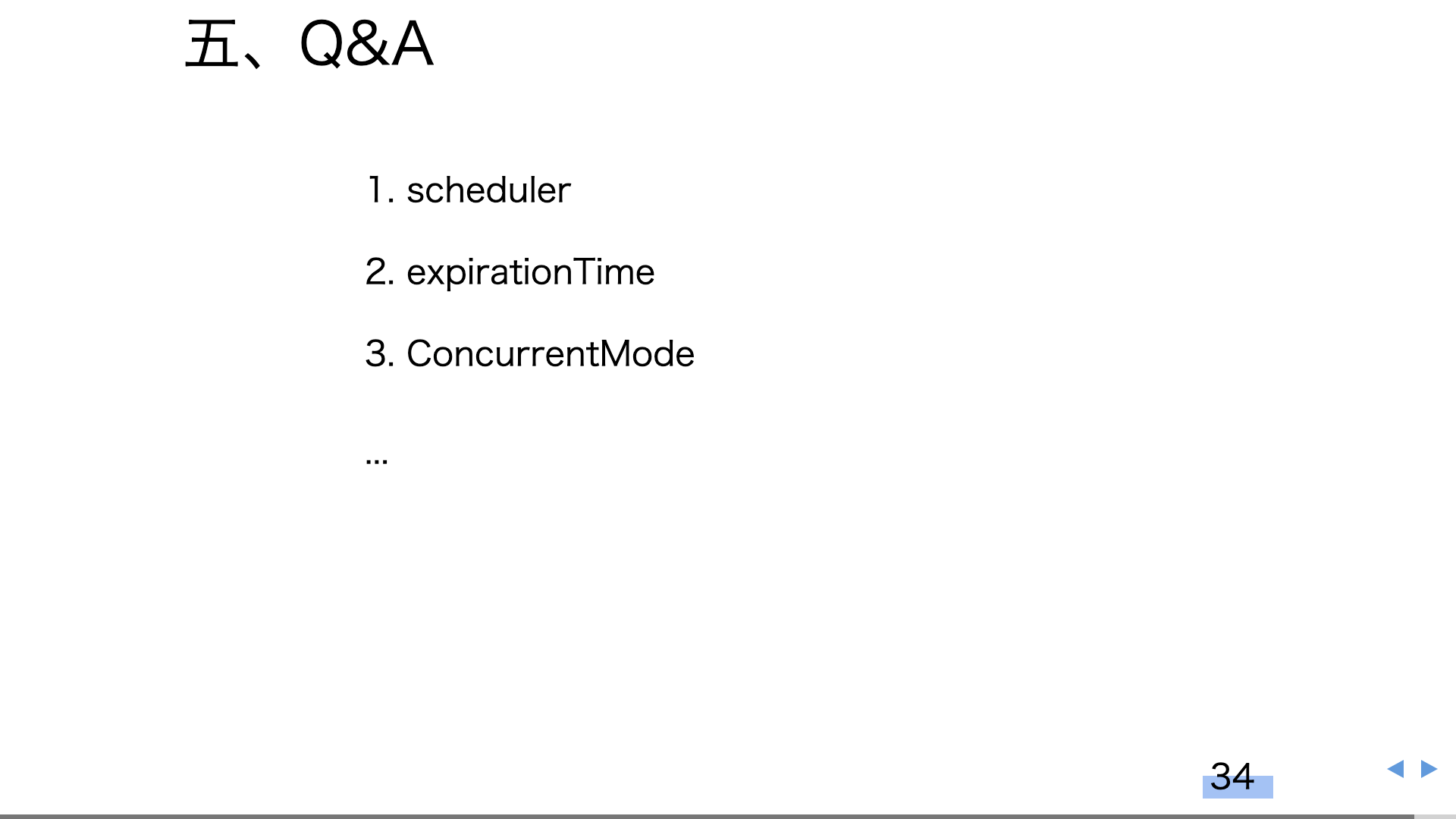 五、Q&A

1. scheduler

2. expirationTime

3. ConcurrentMode

...

34